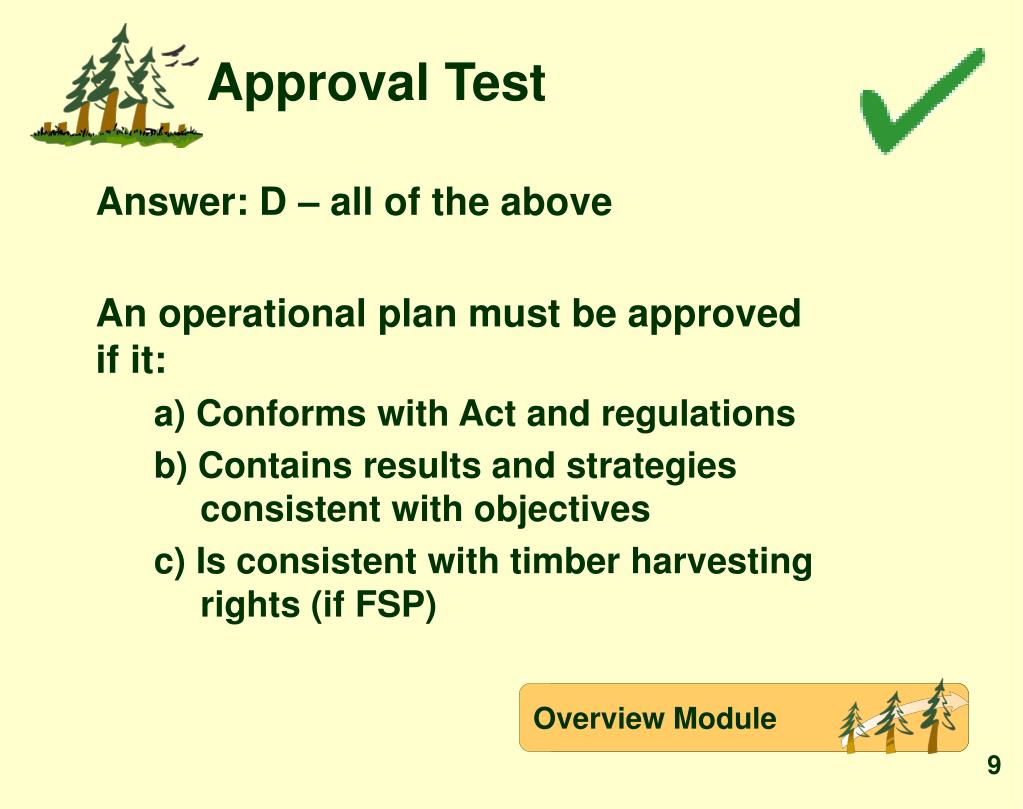 Approval Test

Answer: D – all of the above

An operational plan must be approved if it:

a) Conforms with Act and regulations

b) Contains results and strategies consistent with objectives

c) Is consistent with timber harvesting rights (if FSP)

Overview Module

9